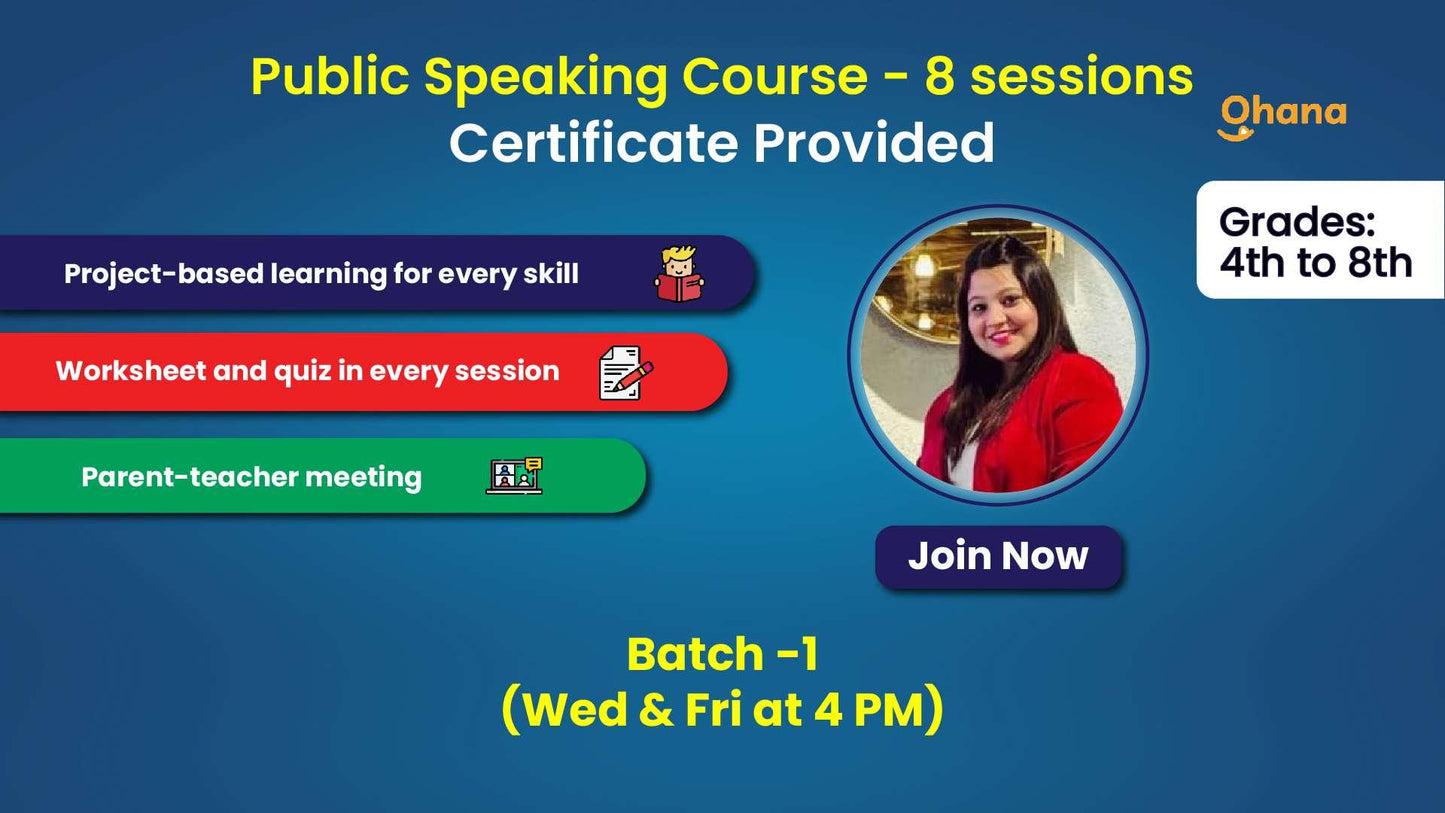 Public Speaking Course - 8 sessions
Certificate Provided

Ohana

Grades:
4th to 8th

Project-based learning for every skill

Worksheet and quiz in every session

Parent-teacher meeting

Join Now

Batch -1
(Wed & Fri at 4 PM)